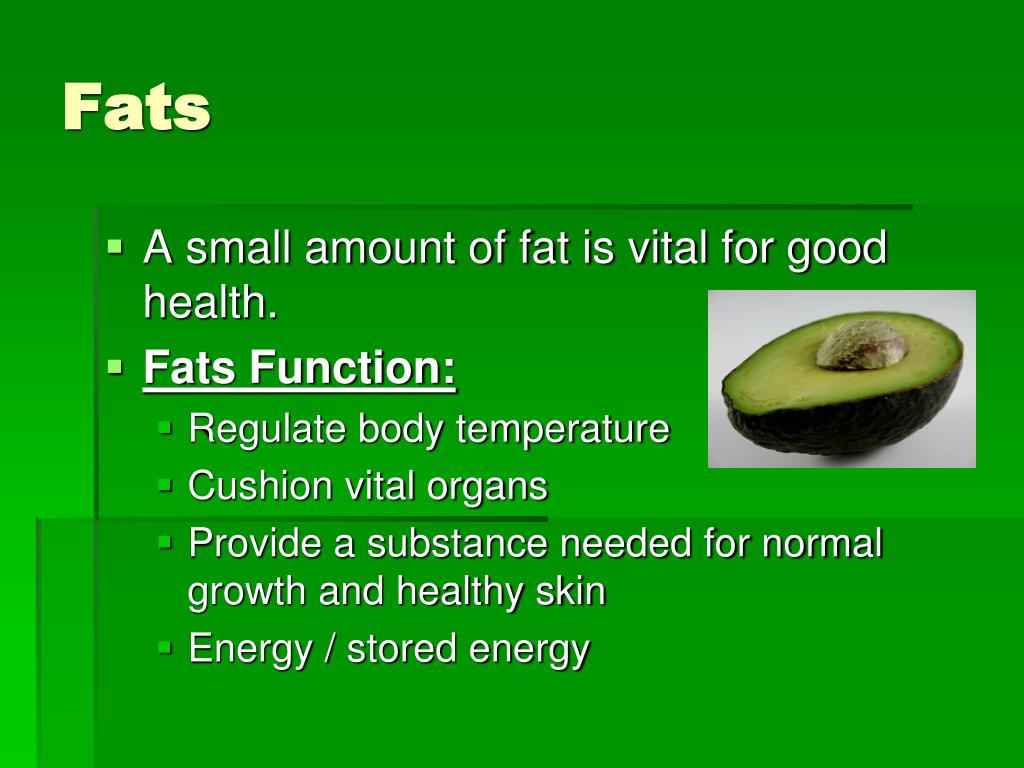 Fats

- A small amount of fat is vital for good health.
- Fats Function:
  - Regulate body temperature
  - Cushion vital organs
  - Provide a substance needed for normal growth and healthy skin
  - Energy / stored energy